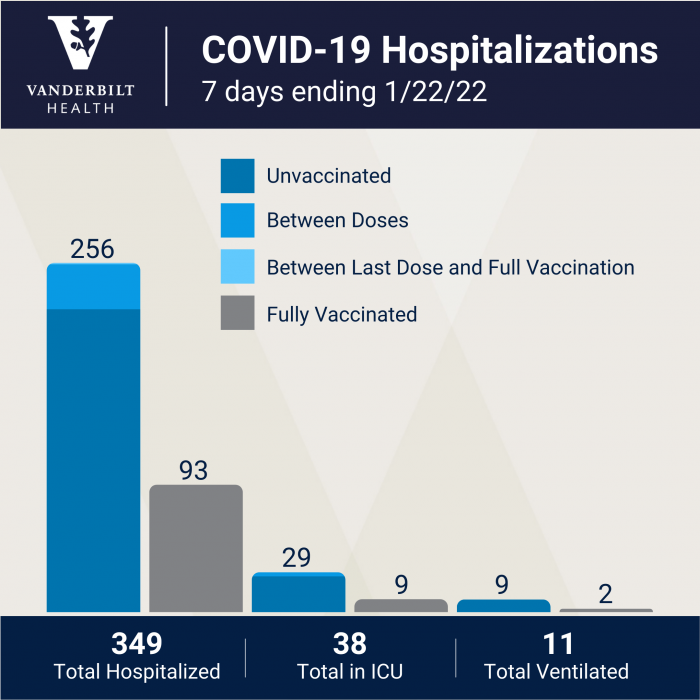 VANDERBILT HEALTH

COVID-19 Hospitalizations
7 days ending 1/22/22

Unvaccinated
Between Doses
Between Last Dose and Full Vaccination
Fully Vaccinated

256
93
29
9
9
2

349
Total Hospitalized

38
Total in ICU

11
Total Ventilated